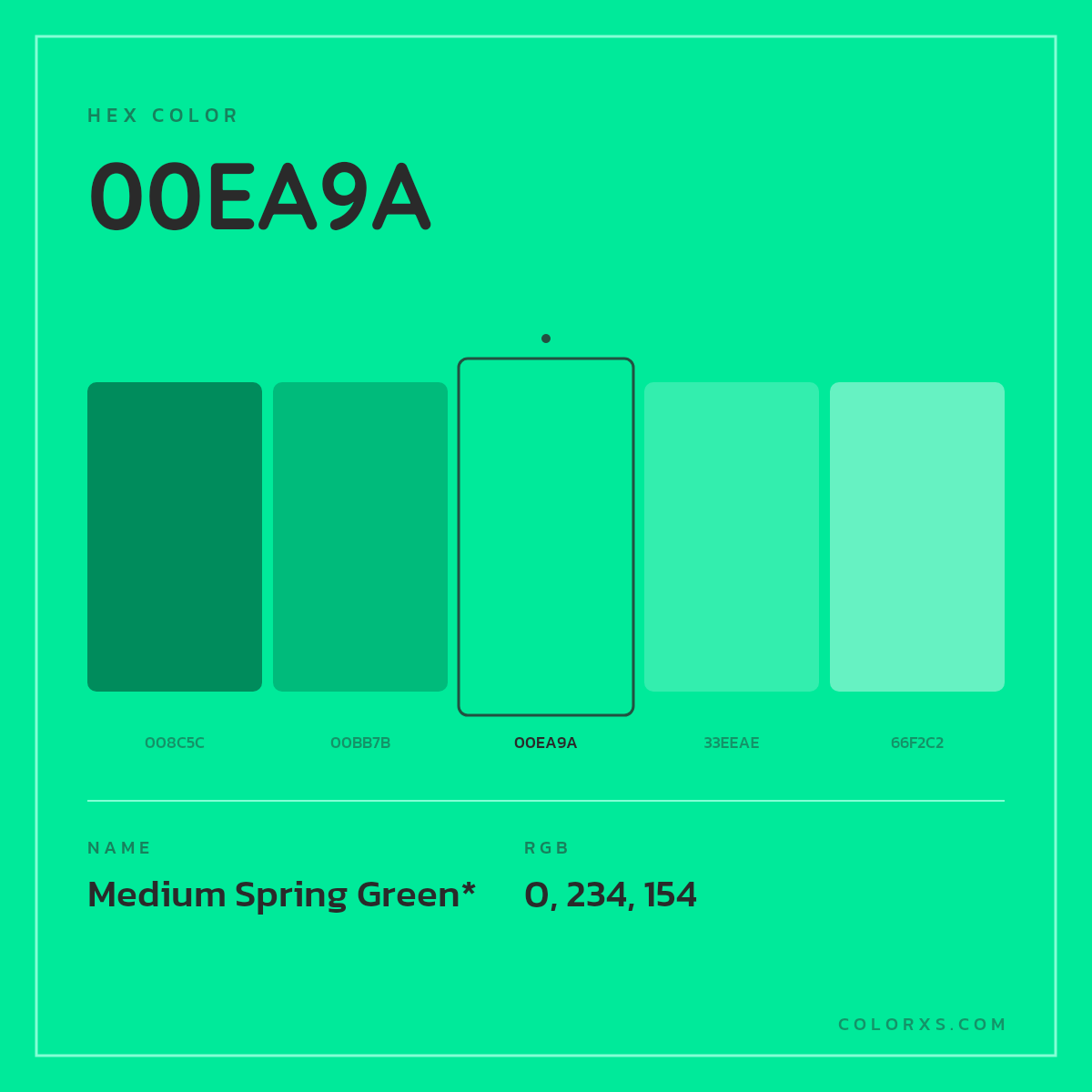 HEX COLOR

00EA9A

008C5C

00BB7B

00EA9A

33EEAE

66F2C2

NAME

Medium Spring Green*

RGB

0, 234, 154

COLORXS.COM